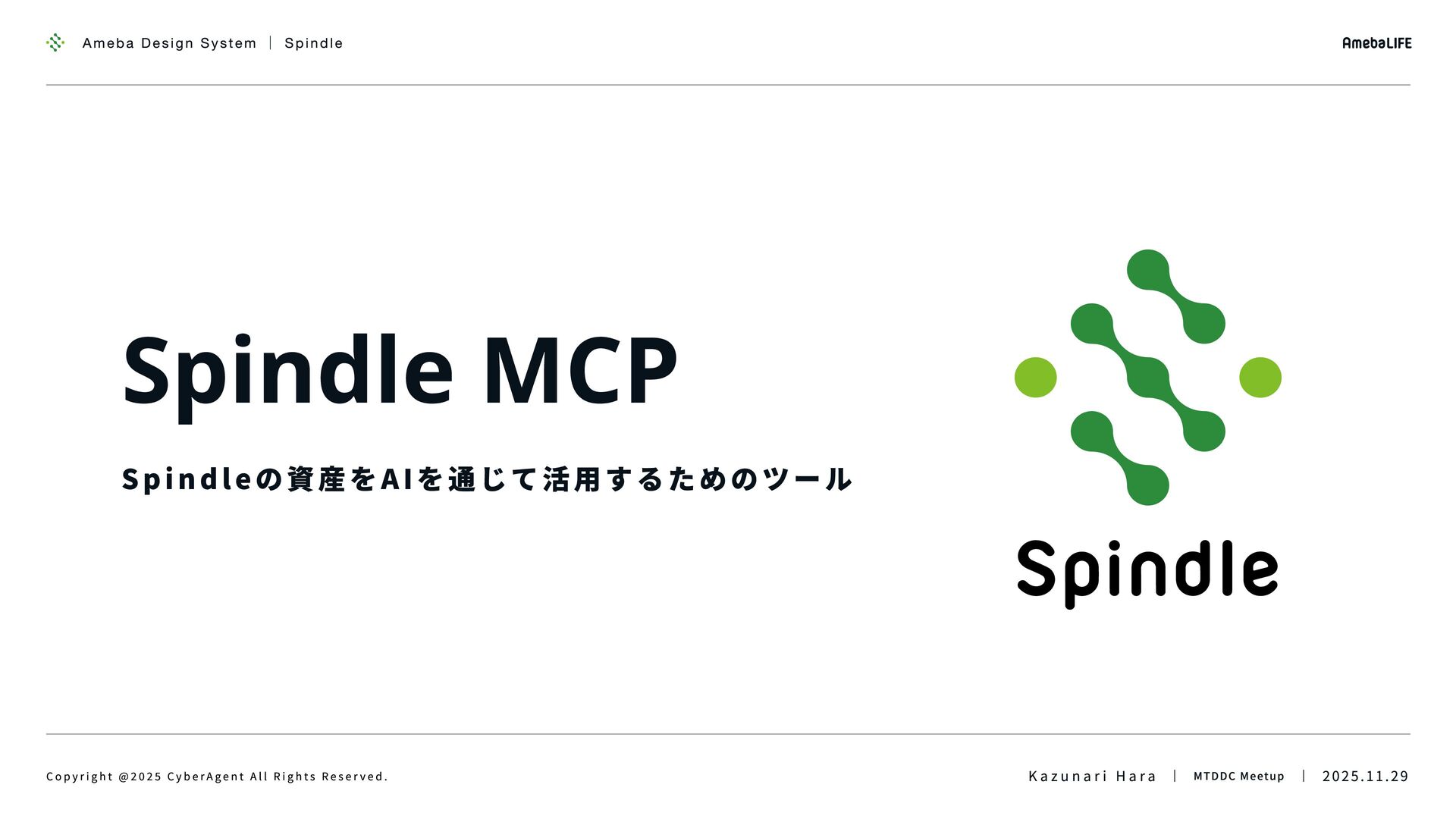 Ameba Design System | Spindle

AmebaLIFE

Spindle MCP

Spindleの資産をAIを通じて活用するためのツール

Spindle

Copyright @2025 CyberAgent All Rights Reserved.

Kazunari Hara | MTDDC Meetup | 2025.11.29